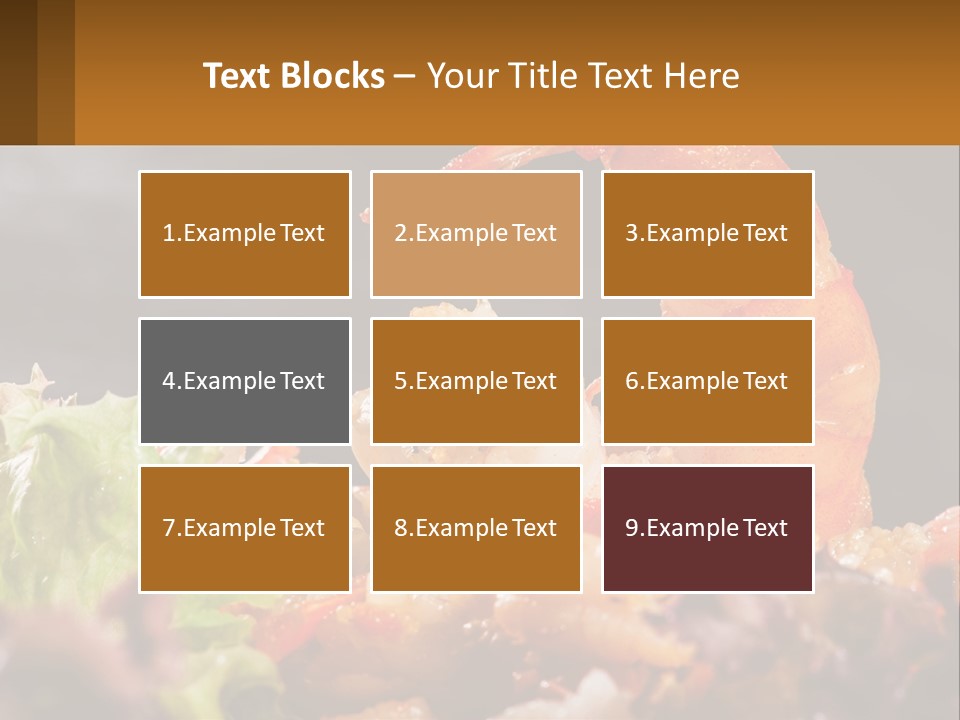 Text Blocks – Your Title Text Here

1.Example Text

2.Example Text

3.Example Text

4.Example Text

5.Example Text

6.Example Text

7.Example Text

8.Example Text

9.Example Text